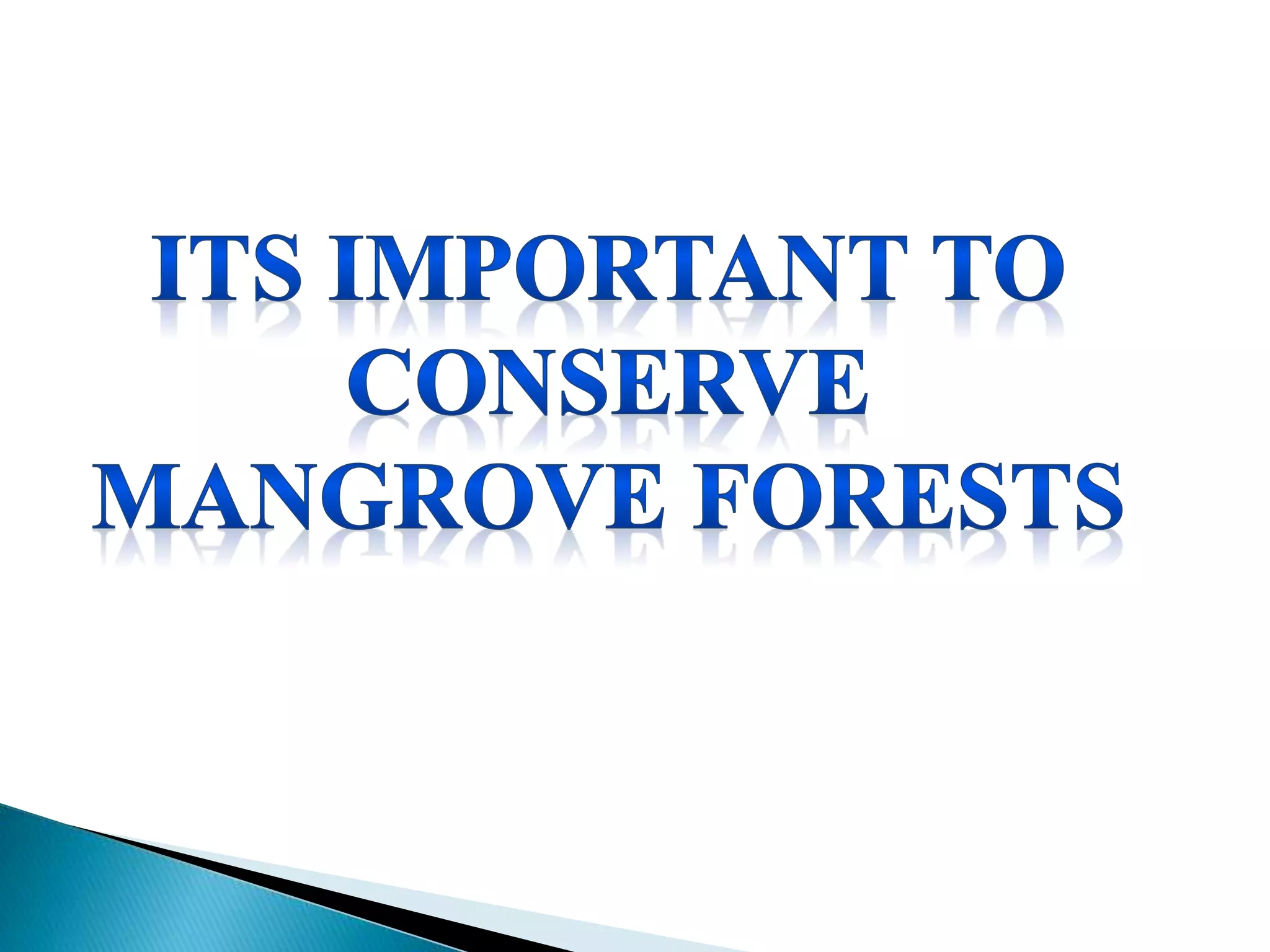 ITS IMPORTANT TO CONSERVE MANGROVE FORESTS